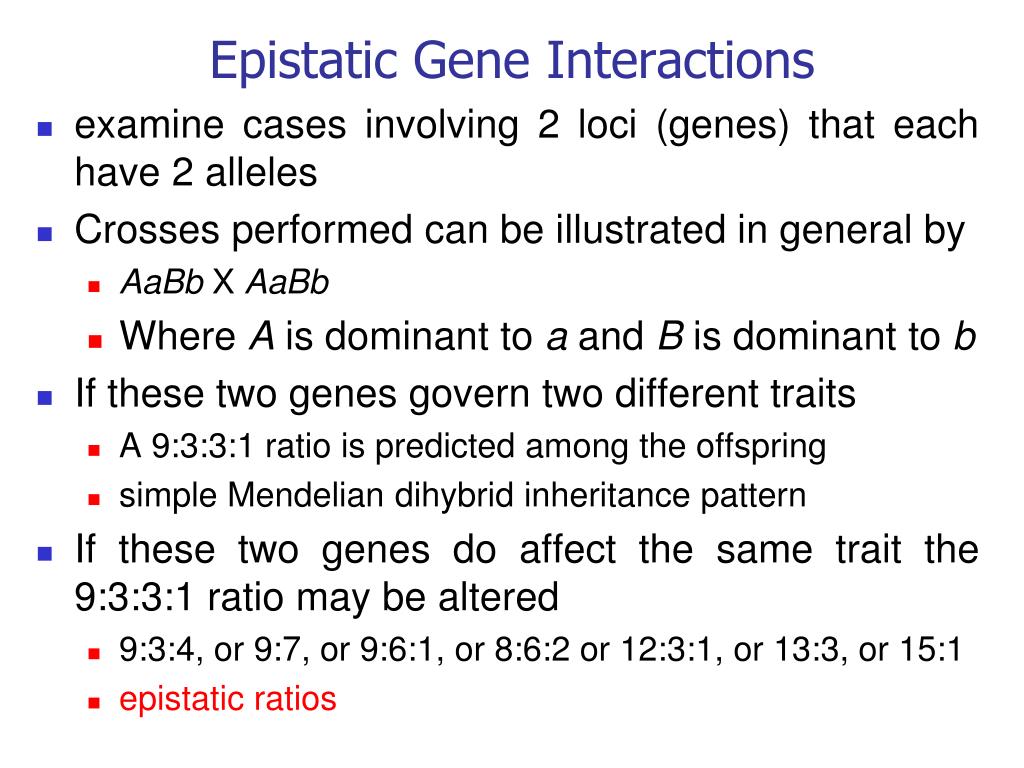 Epistatic Gene Interactions

- examine cases involving 2 loci (genes) that each have 2 alleles
- Crosses performed can be illustrated in general by
  - AaBb X AaBb
  - Where A is dominant to a and B is dominant to b
- If these two genes govern two different traits
  - A 9:3:3:1 ratio is predicted among the offspring
  - simple Mendelian dihybrid inheritance pattern
- If these two genes do affect the same trait the 9:3:3:1 ratio may be altered
  - 9:3:4, or 9:7, or 9:6:1, or 8:6:2 or 12:3:1, or 13:3, or 15:1
  - epistatic ratios